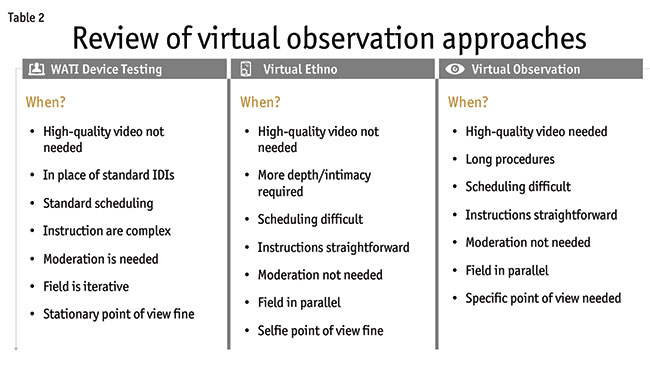 Table 2

Review of virtual observation approaches

WATI Device Testing

When?

- High-quality video not needed
- In place of standard IDIs
- Standard scheduling
- Instruction are complex
- Moderation is needed
- Field is iterative
- Stationary point of view fine

Virtual Ethno

When?

- High-quality video not needed
- More depth/intimacy required
- Scheduling difficult
- Instructions straightforward
- Moderation not needed
- Field in parallel
- Selfie point of view fine

Virtual Observation

When?

- High-quality video needed
- Long procedures
- Scheduling difficult
- Instructions straightforward
- Moderation not needed
- Field in parallel
- Specific point of view needed